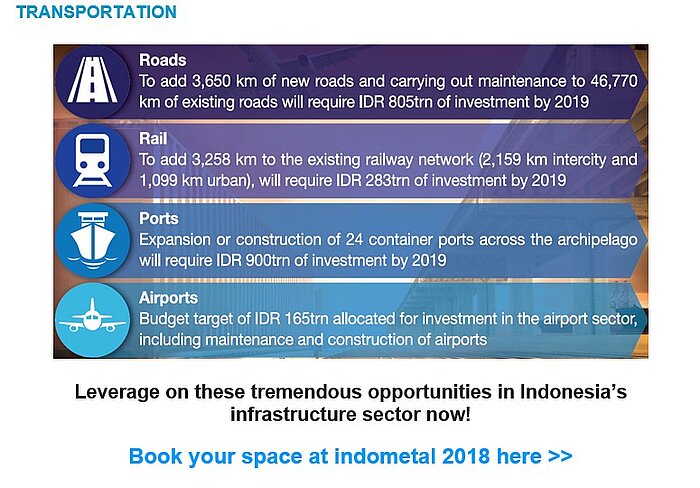 TRANSPORTATION

Roads
To add 3,650 km of new roads and carrying out maintenance to 46,770 km of existing roads will require IDR 805trn of investment by 2019

Rail
To add 3,258 km to the existing railway network (2,159 km intercity and 1,099 km urban), will require IDR 283trn of investment by 2019

Ports
Expansion or construction of 24 container ports across the archipelago will require IDR 900trn of investment by 2019

Airports
Budget target of IDR 165trn allocated for investment in the airport sector, including maintenance and construction of airports

Leverage on these tremendous opportunities in Indonesia's infrastructure sector now!

Book your space at indometal 2018 here >>